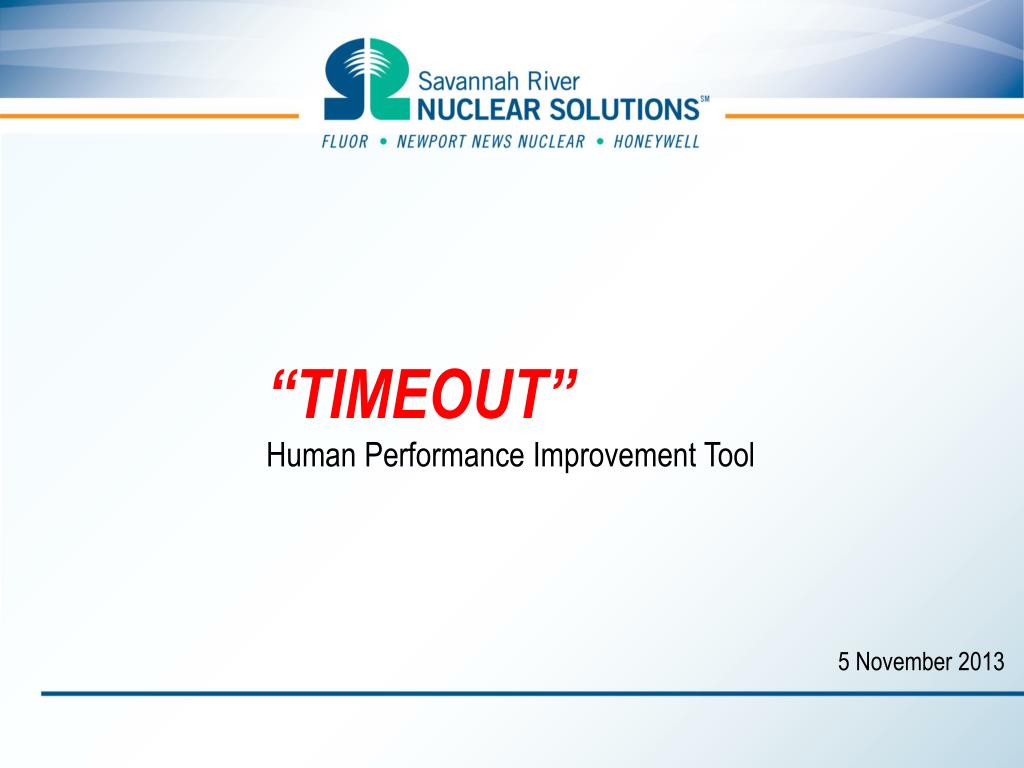 Savannah River
NUCLEAR SOLUTIONS℠
FLUOR • NEWPORT NEWS NUCLEAR • HONEYWELL

“TIMEOUT”
Human Performance Improvement Tool

5 November 2013